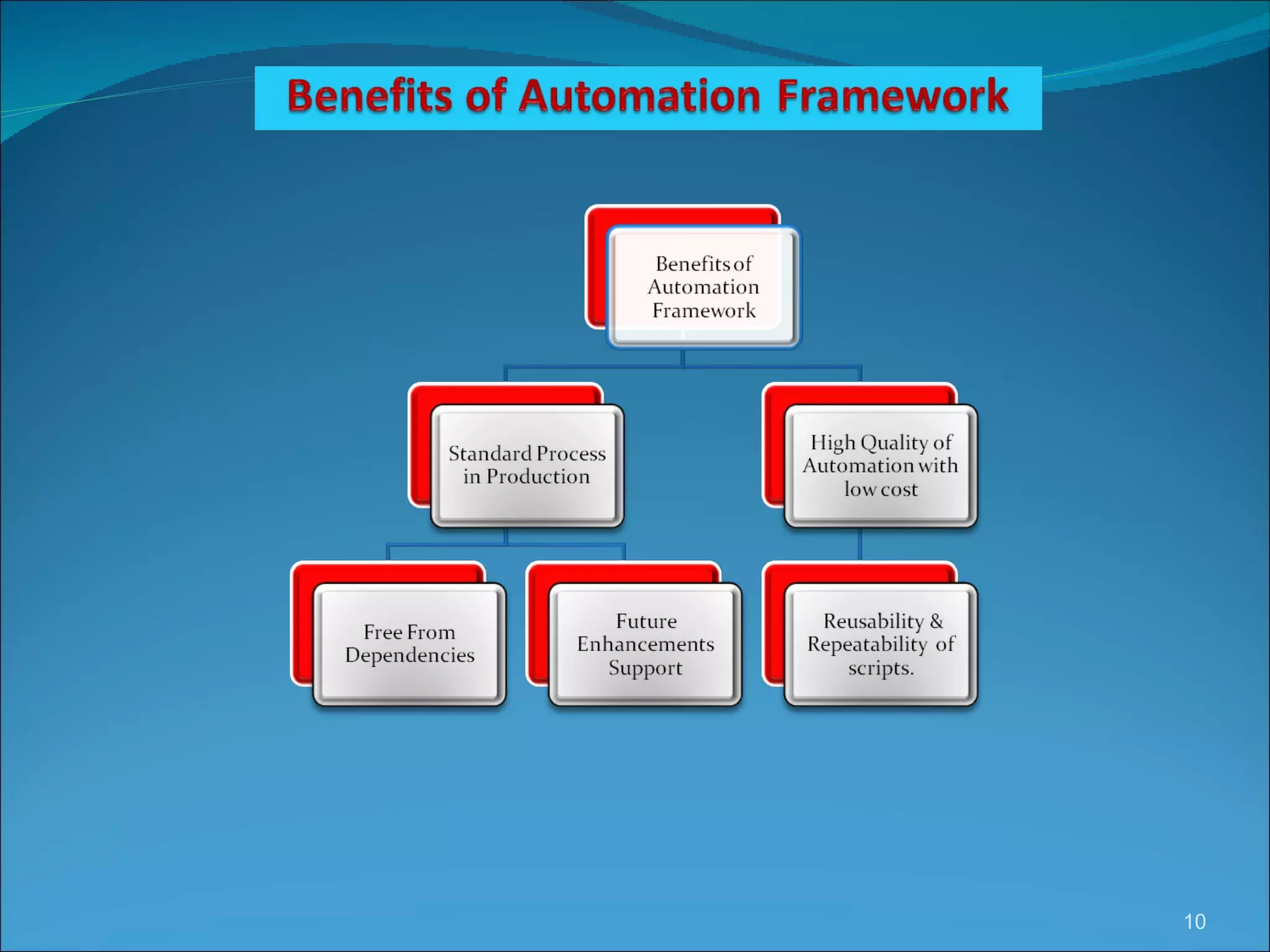 Benefits of Automation Framework

Benefits of Automation Framework

Standard Process in Production

High Quality of Automation with low cost

Free From Dependencies

Future Enhancements Support

Reusability & Repeatability of scripts.

10